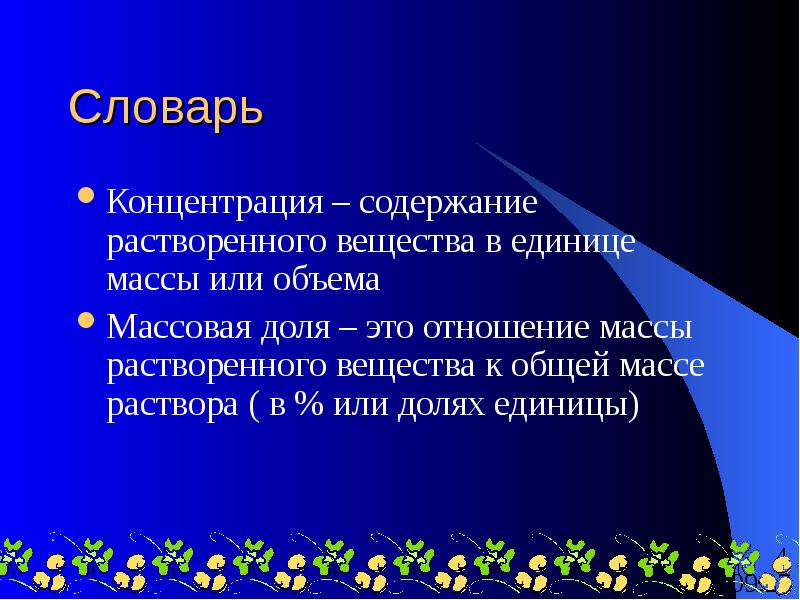 Словарь

Концентрация – содержание растворенного вещества в единице массы или объема

Массовая доля – это отношение массы растворенного вещества к общей массе раствора ( в % или долях единицы)

4